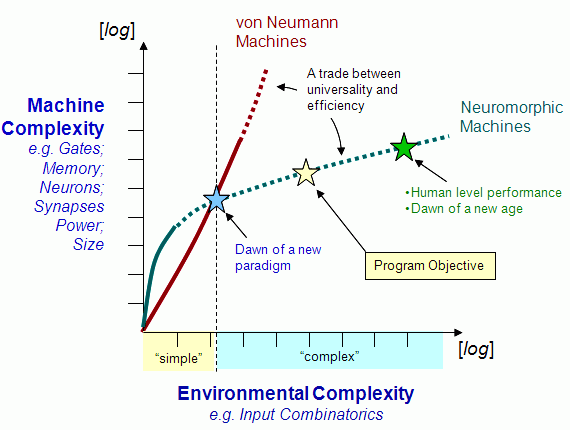 [log]

von Neumann Machines

A trade between universality and efficiency

Neuromorphic Machines

Machine Complexity
e.g. Gates; Memory; Neurons; Synapses Power; Size

•Human level performance
•Dawn of a new age

Dawn of a new paradigm

Program Objective

"simple"

"complex"

[log]

Environmental Complexity
e.g. Input Combinatorics